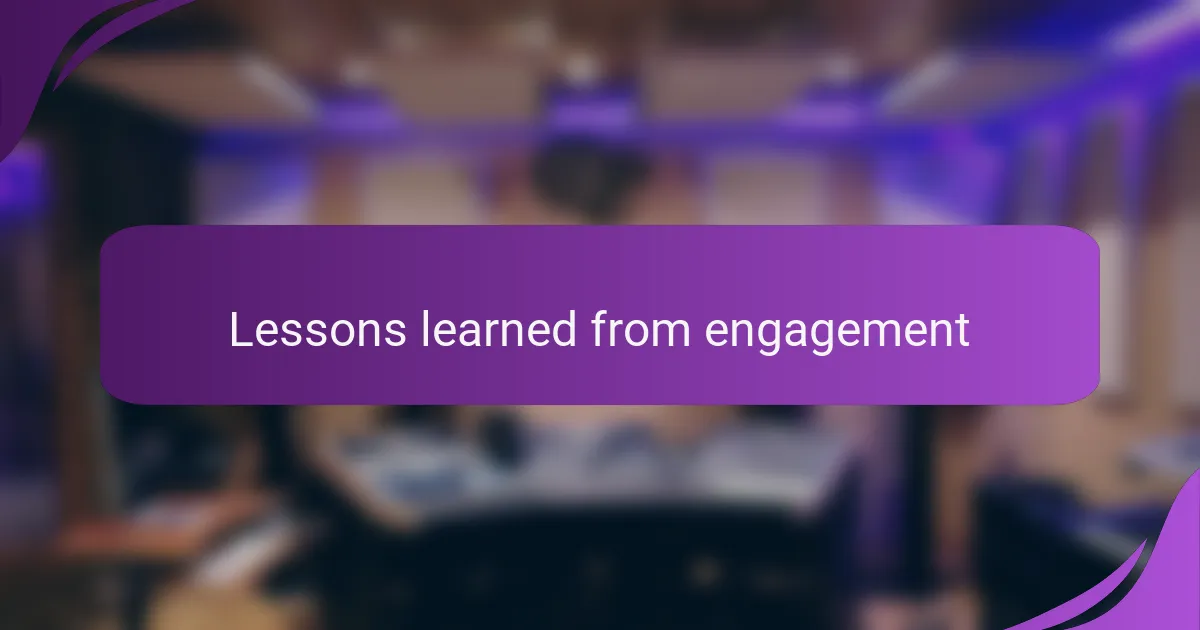 Lessons learned from engagement